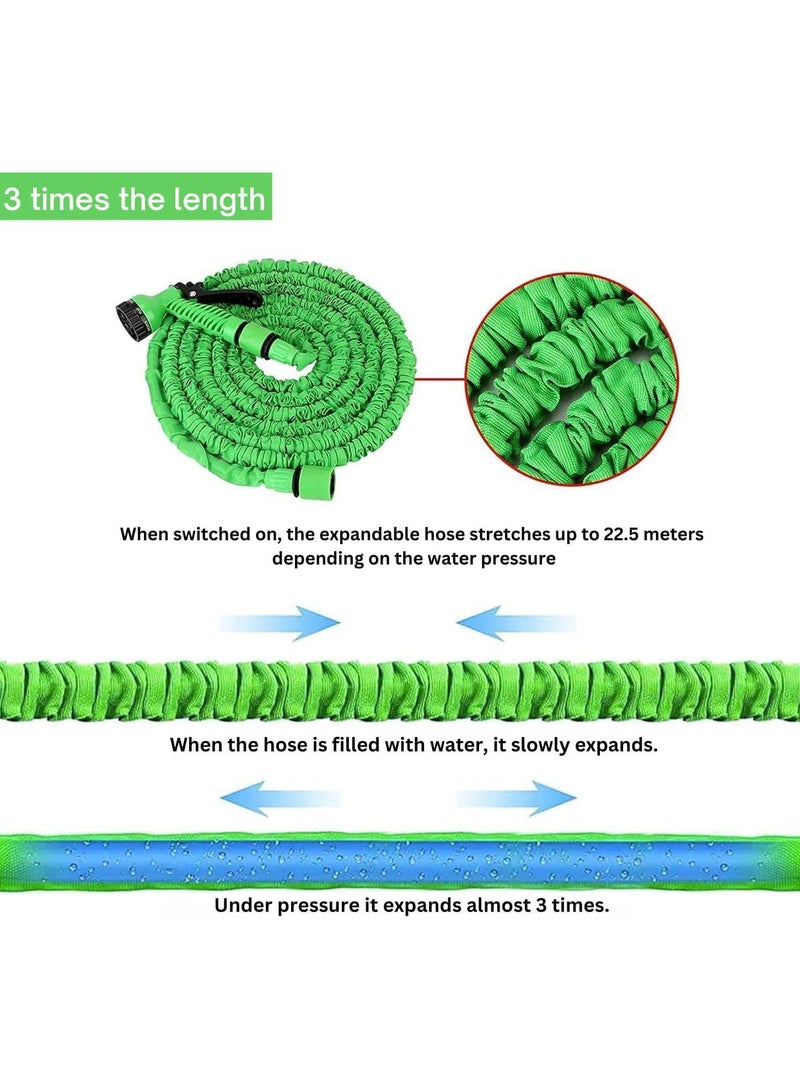 3 times the length

When switched on, the expandable hose stretches up to 22.5 meters depending on the water pressure

When the hose is filled with water, it slowly expands.

Under pressure it expands almost 3 times.